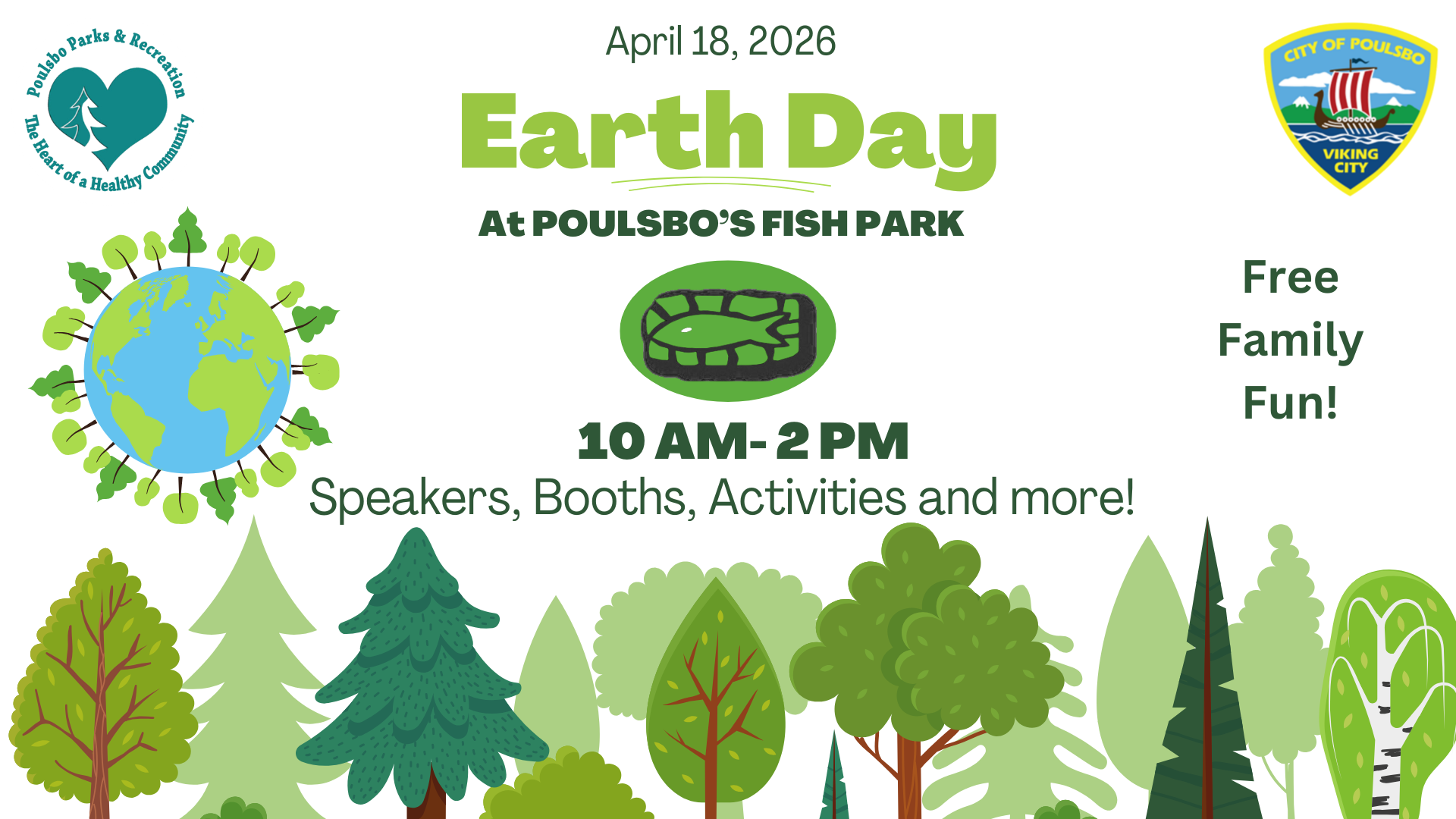 Poulsbo Parks & Recreation
The Heart of a Healthy Community

April 18, 2026

Earth Day

At POULSBO'S FISH PARK

CITY OF POULSBO
VIKING CITY

Free Family Fun!

10 AM- 2 PM

Speakers, Booths, Activities and more!